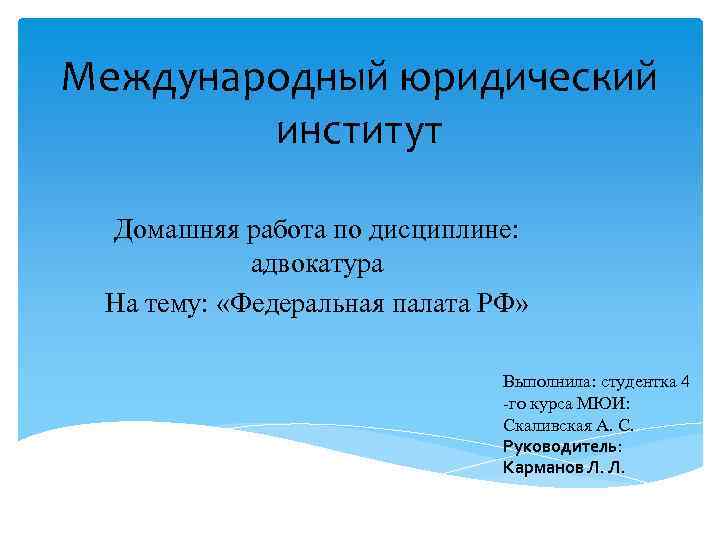 Международный юридический институт

Домашняя работа по дисциплине: адвокатура
На тему: «Федеральная палата РФ»

Выполнила: студентка 4 -го курса МЮИ:
Скаливская А. С.
Руководитель:
Карманов Л. Л.